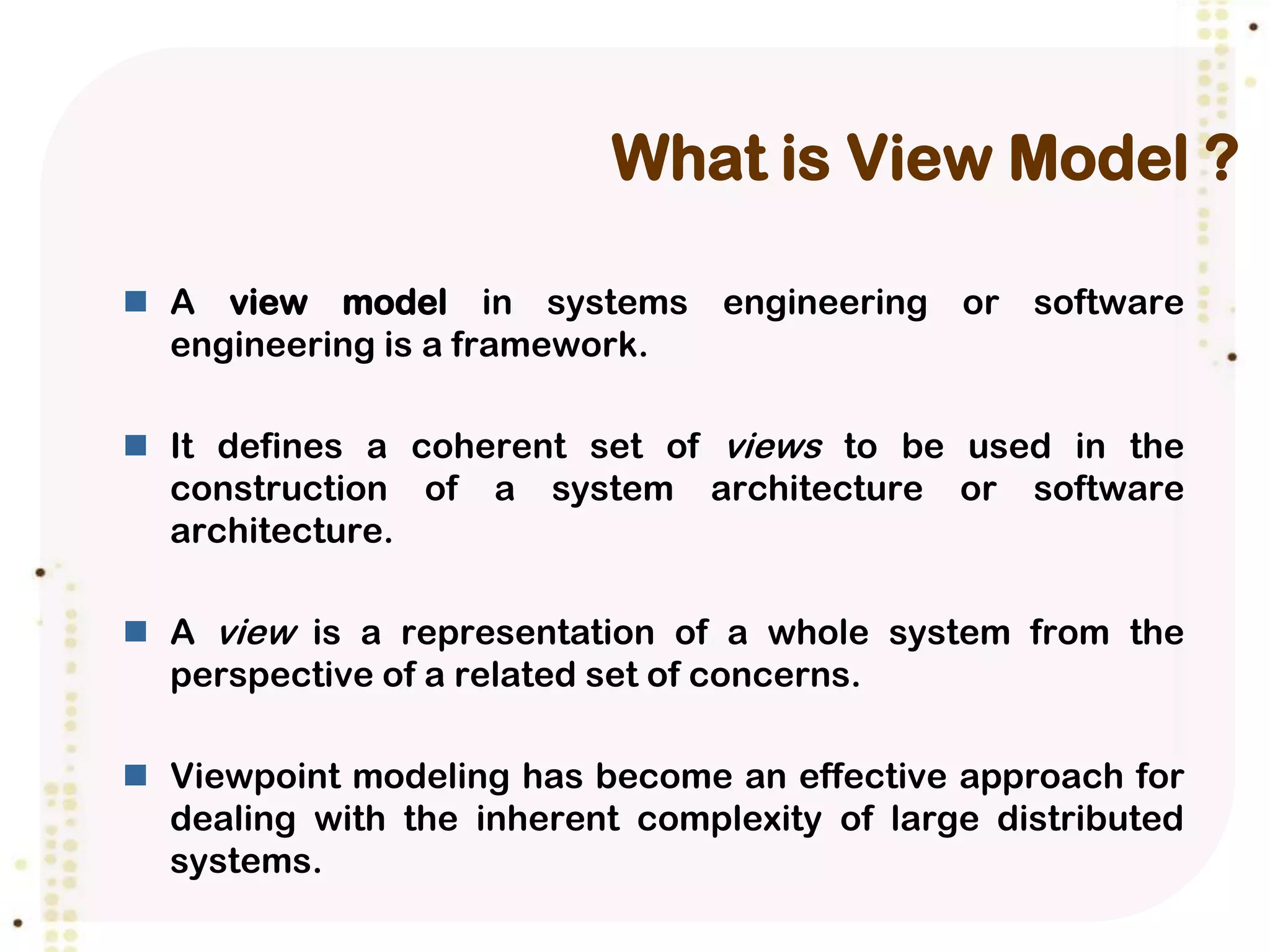 What is View Model ?

A view model in systems engineering or software engineering is a framework.

It defines a coherent set of views to be used in the construction of a system architecture or software architecture.

A view is a representation of a whole system from the perspective of a related set of concerns.

Viewpoint modeling has become an effective approach for dealing with the inherent complexity of large distributed systems.